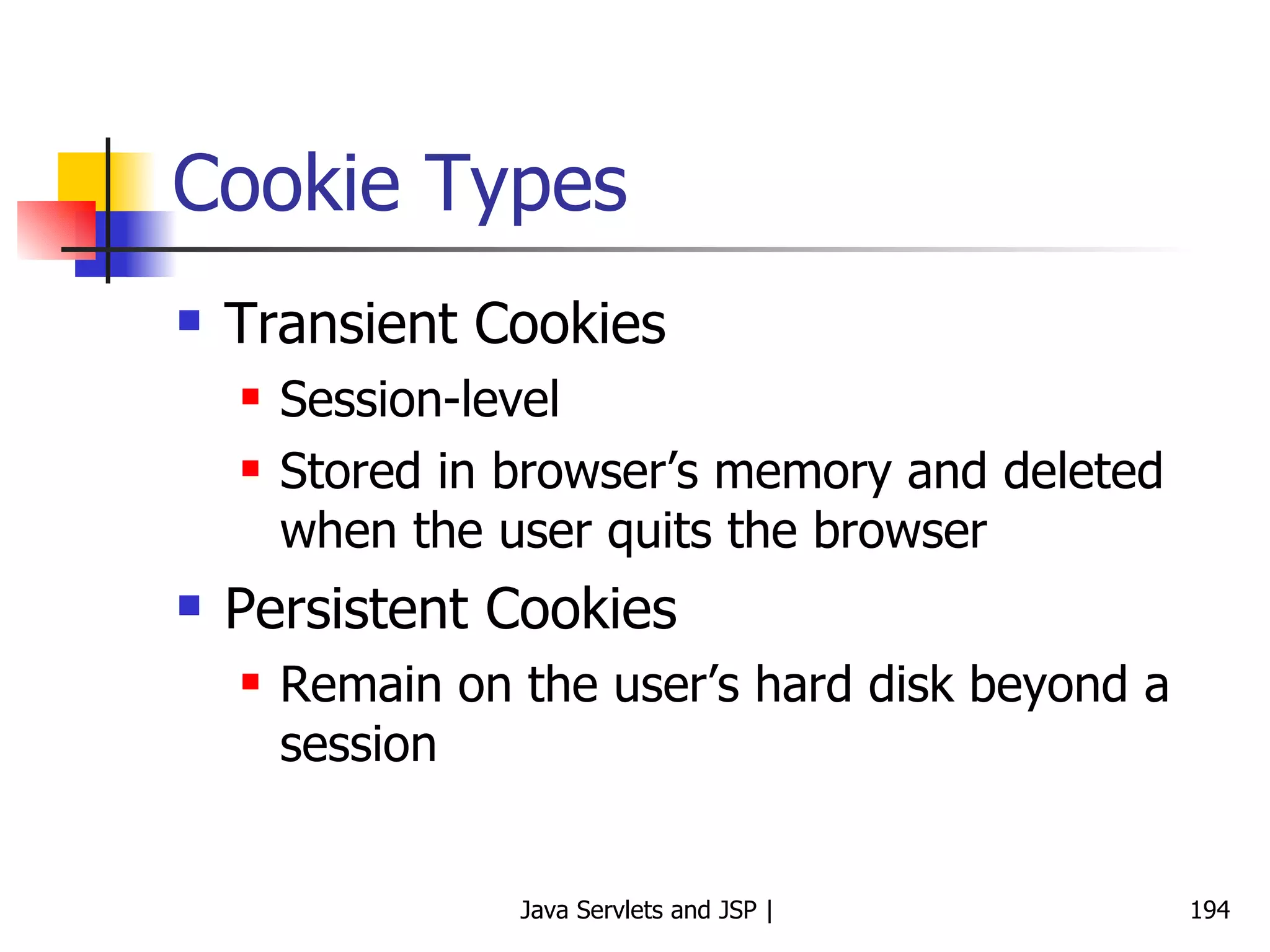 Cookie Types

- Transient Cookies
  - Session-level
  - Stored in browser’s memory and deleted when the user quits the browser
- Persistent Cookies
  - Remain on the user’s hard disk beyond a session

Java Servlets and JSP |

194